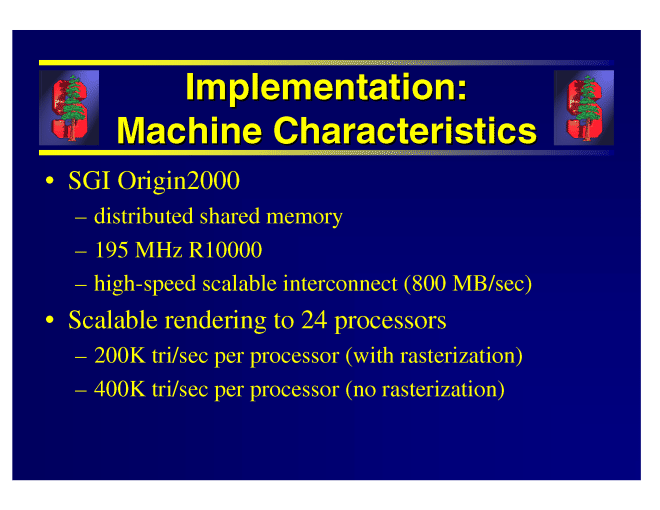 Implementation:
Machine Characteristics

• SGI Origin2000
– distributed shared memory
– 195 MHz R10000
– high-speed scalable interconnect (800 MB/sec)

• Scalable rendering to 24 processors
– 200K tri/sec per processor (with rasterization)
– 400K tri/sec per processor (no rasterization)